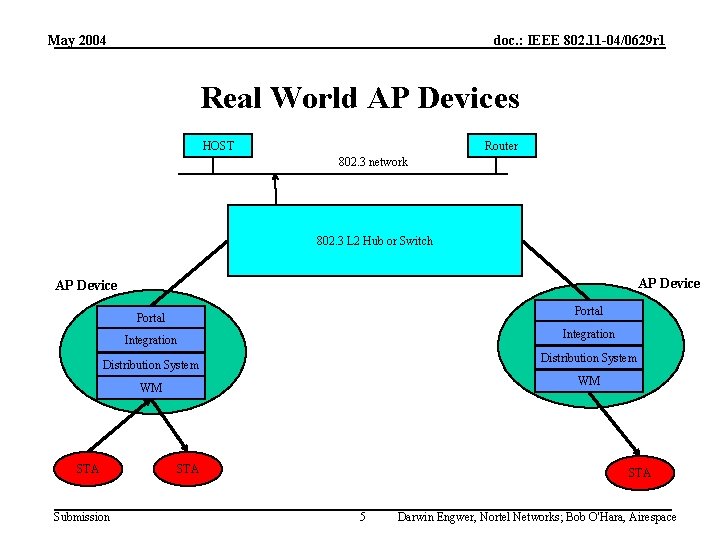 May 2004

doc.: IEEE 802.11-04/0629r1

Real World AP Devices

HOST

Router

802.3 network

802.3 L2 Hub or Switch

AP Device

Portal

Integration

Distribution System

WM

AP Device

Portal

Integration

Distribution System

WM

STA

STA

STA

Submission

5

Darwin Engwer, Nortel Networks; Bob O'Hara, Airespace